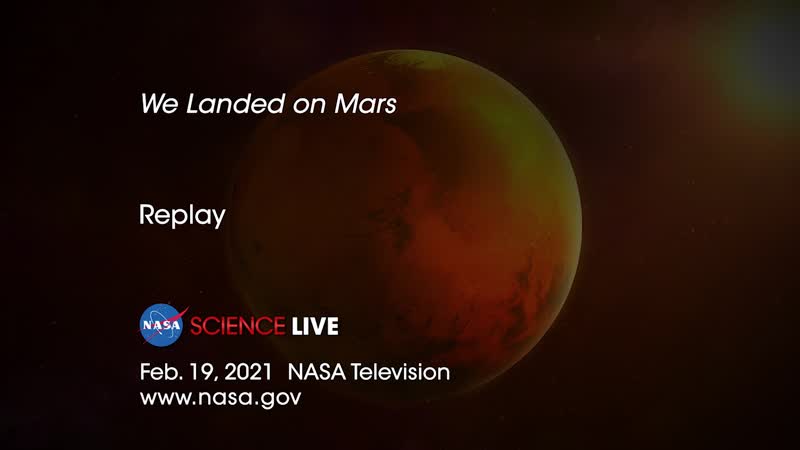 We Landed on Mars

Replay

NASA SCIENCE LIVE

Feb. 19, 2021 NASA Television
www.nasa.gov